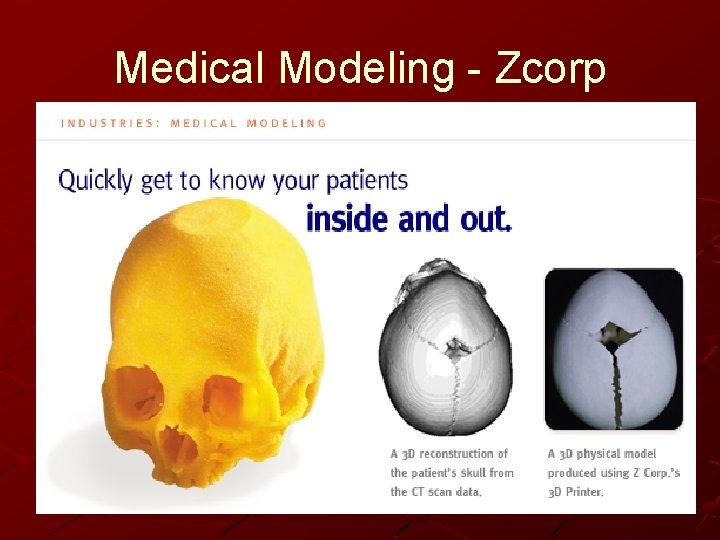 Medical Modeling - Zcorp

INDUSTRIES: MEDICAL MODELING

Quickly get to know your patients inside and out.

A 3D reconstruction of the patient's skull from the CT scan data.

A 3D physical model produced using Z Corp.'s 3D Printer.